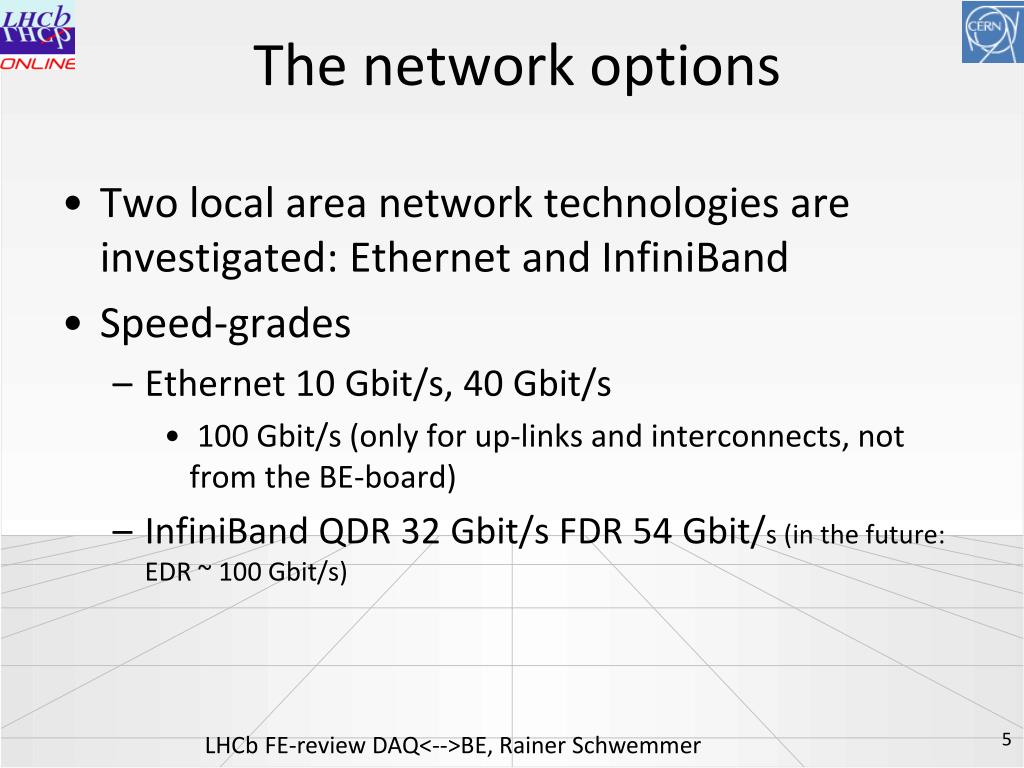 LHCb ONLINE

CERN

The network options

• Two local area network technologies are investigated: Ethernet and InfiniBand
• Speed-grades
– Ethernet 10 Gbit/s, 40 Gbit/s
• 100 Gbit/s (only for up-links and interconnects, not from the BE-board)
– InfiniBand QDR 32 Gbit/s FDR 54 Gbit/s (in the future: EDR ~ 100 Gbit/s)

LHCb FE-review DAQ<-->BE, Rainer Schwemmer

5